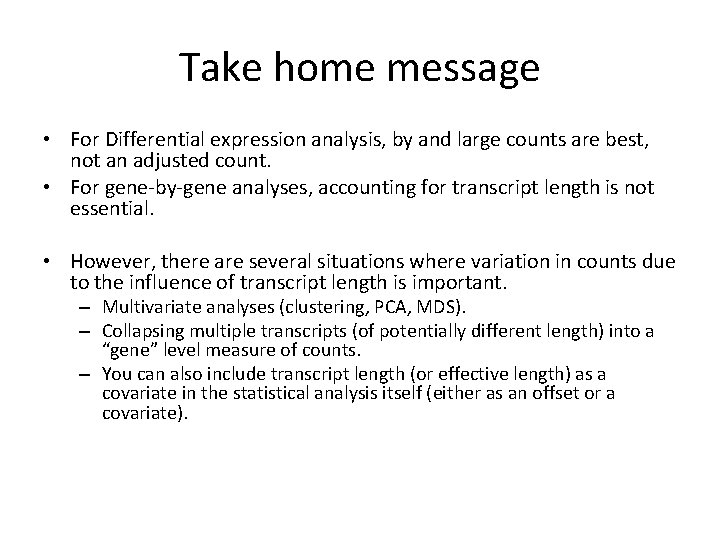 Take home message

• For Differential expression analysis, by and large counts are best, not an adjusted count.
• For gene-by-gene analyses, accounting for transcript length is not essential.

• However, there are several situations where variation in counts due to the influence of transcript length is important.
– Multivariate analyses (clustering, PCA, MDS).
– Collapsing multiple transcripts (of potentially different length) into a “gene” level measure of counts.
– You can also include transcript length (or effective length) as a covariate in the statistical analysis itself (either as an offset or a covariate).